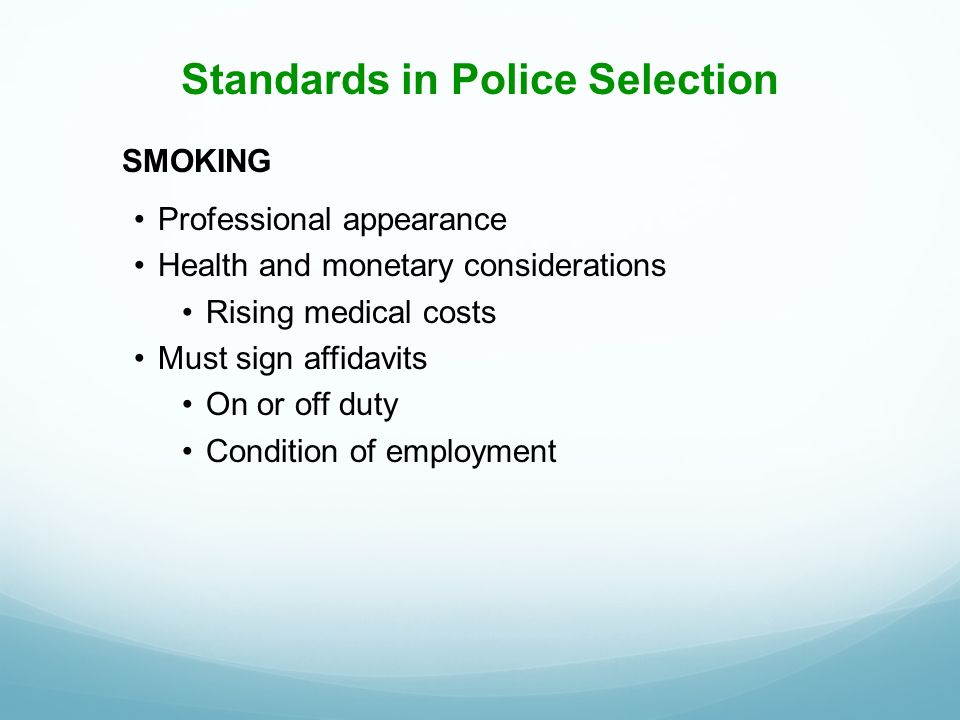 Standards in Police Selection

SMOKING

• Professional appearance
• Health and monetary considerations
  • Rising medical costs
• Must sign affidavits
  • On or off duty
  • Condition of employment